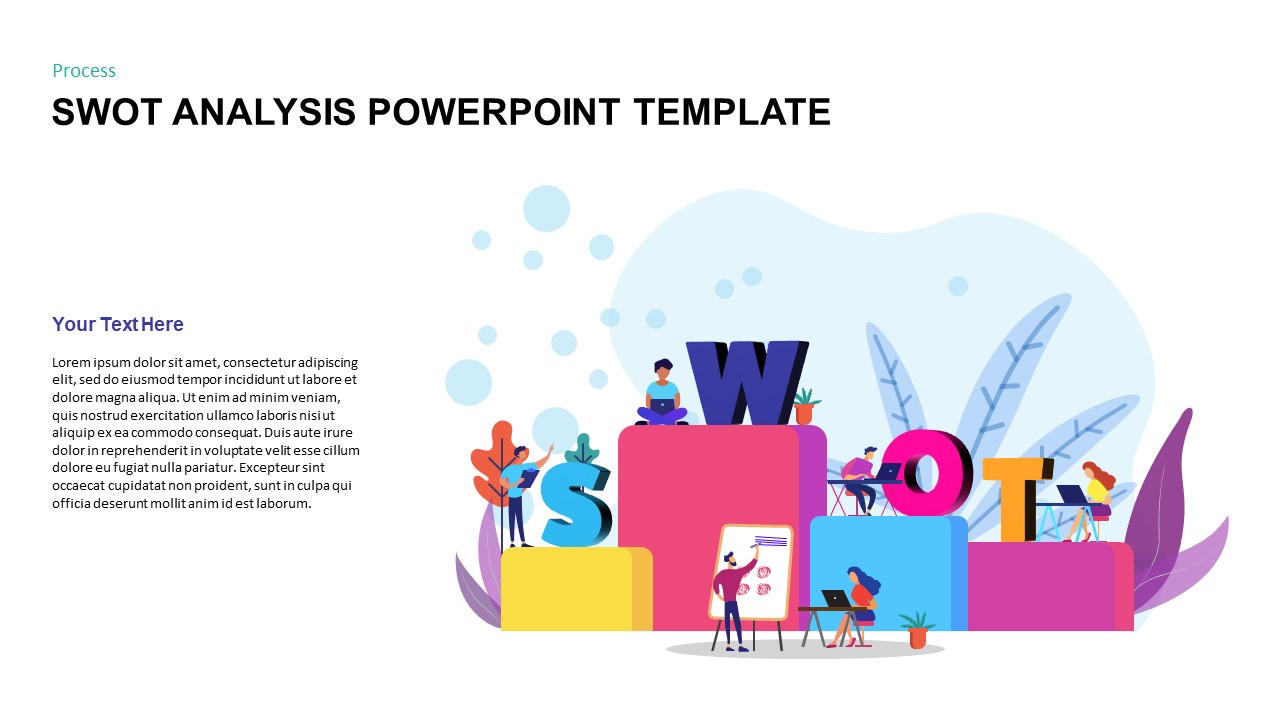 Process

SWOT ANALYSIS POWERPOINT TEMPLATE

Your Text Here

Lorem ipsum dolor sit amet, consectetur adipiscing elit, sed do eiusmod tempor incididunt ut labore et dolore magna aliqua. Ut enim ad minim veniam, quis nostrud exercitation ullamco laboris nisi ut aliquip ex ea commodo consequat. Duis aute irure dolor in reprehenderit in voluptate velit esse cillum dolore eu fugiat nulla pariatur. Excepteur sint occaecat cupidatat non proident, sunt in culpa qui officia deserunt mollit anim id est laborum.

S W O T